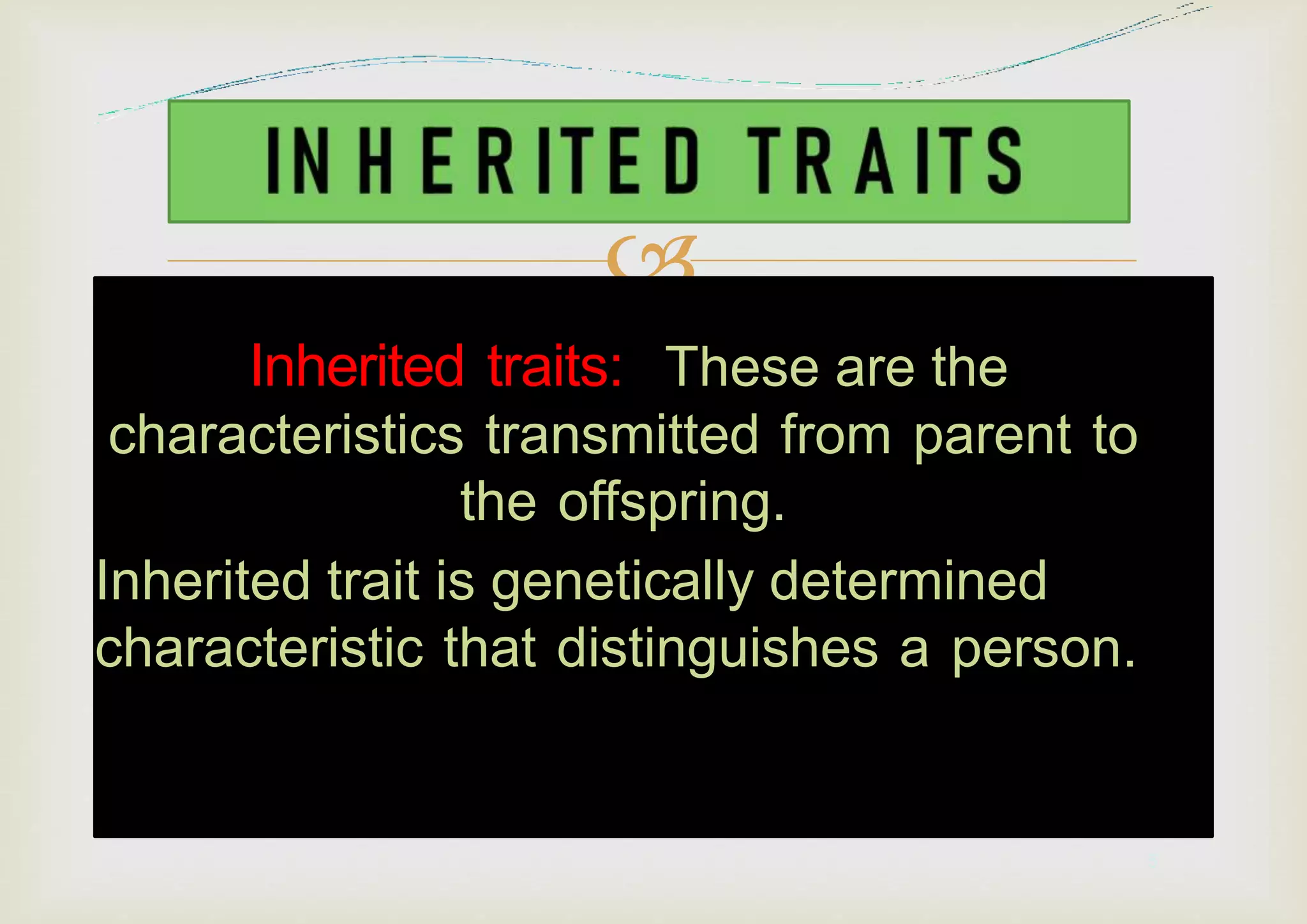 INHERITED TRAITS

Inherited traits: These are the characteristics transmitted from parent to the offspring.

Inherited trait is genetically determined characteristic that distinguishes a person.